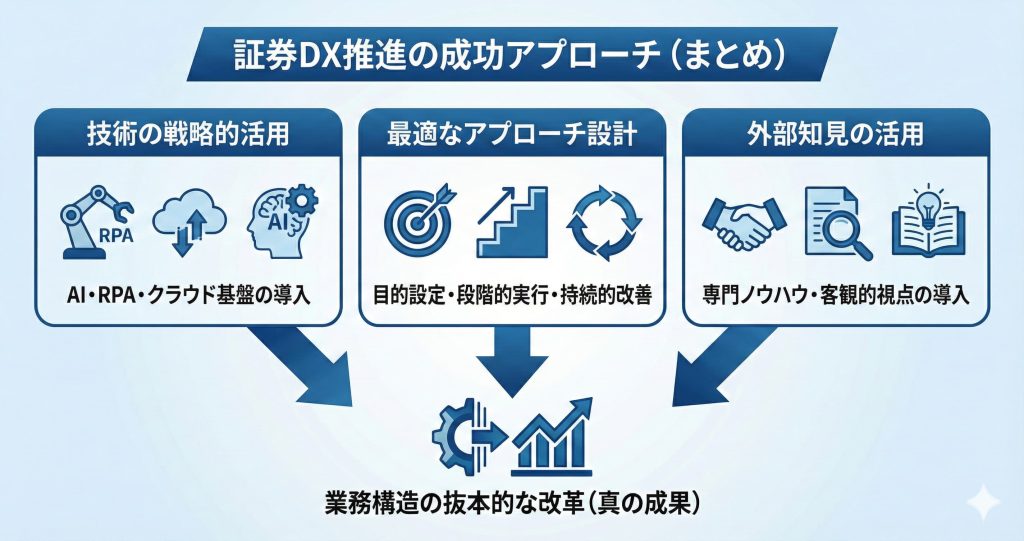 証券DX推進の成功アプローチ（まとめ）

技術の戦略的活用

RPA

AI

AI・RPA・クラウド基盤の導入

最適なアプローチ設計

目的設定・段階的実行・持続的改善

外部知見の活用

専門ノウハウ・客観的視点の導入

業務構造の抜本的な改革（真の成果）